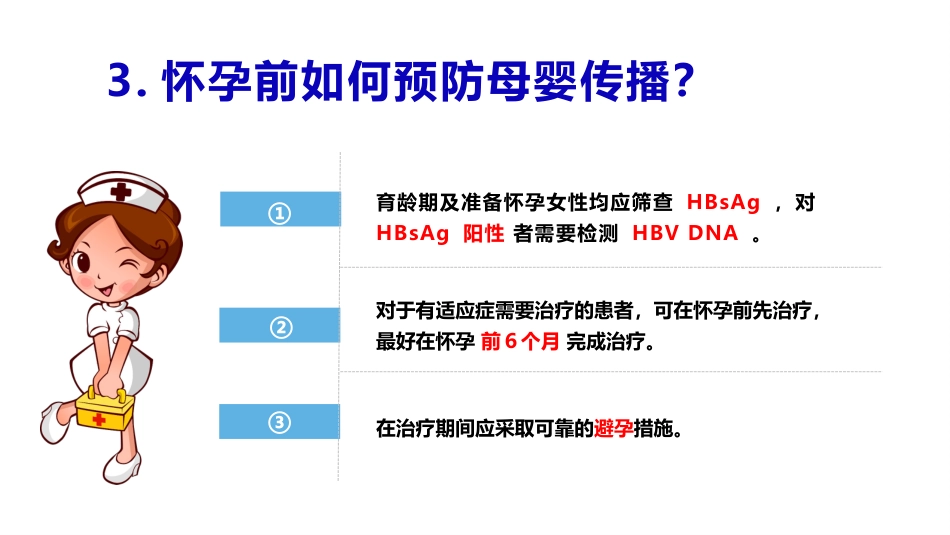 3. 怀孕前如何预防母婴传播?

①

育龄期及准备怀孕女性均应筛查 HBsAg ，对 HBsAg 阳性 者需要检测 HBV DNA 。

②

对于有适应症需要治疗的患者，可在怀孕前先治疗，最好在怀孕 前 6 个月 完成治疗。

③

在治疗期间应采取可靠的避孕措施。